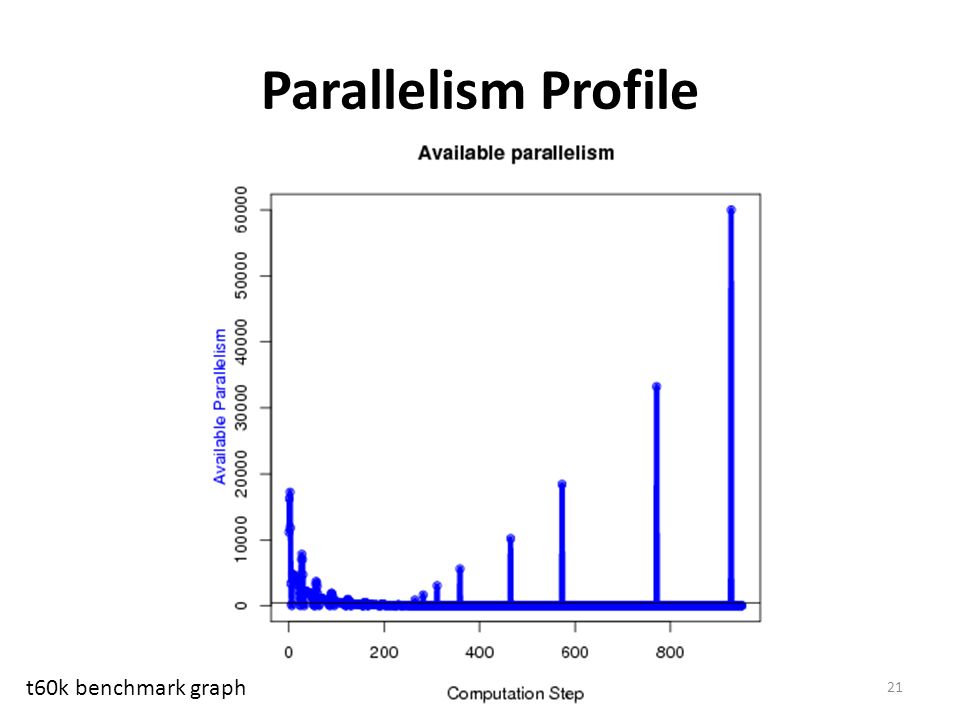 Parallelism Profile

Available parallelism

Available Parallelism

60000
50000
40000
30000
20000
10000
0

0
200
400
600
800

Computation Step

t60k benchmark graph

21